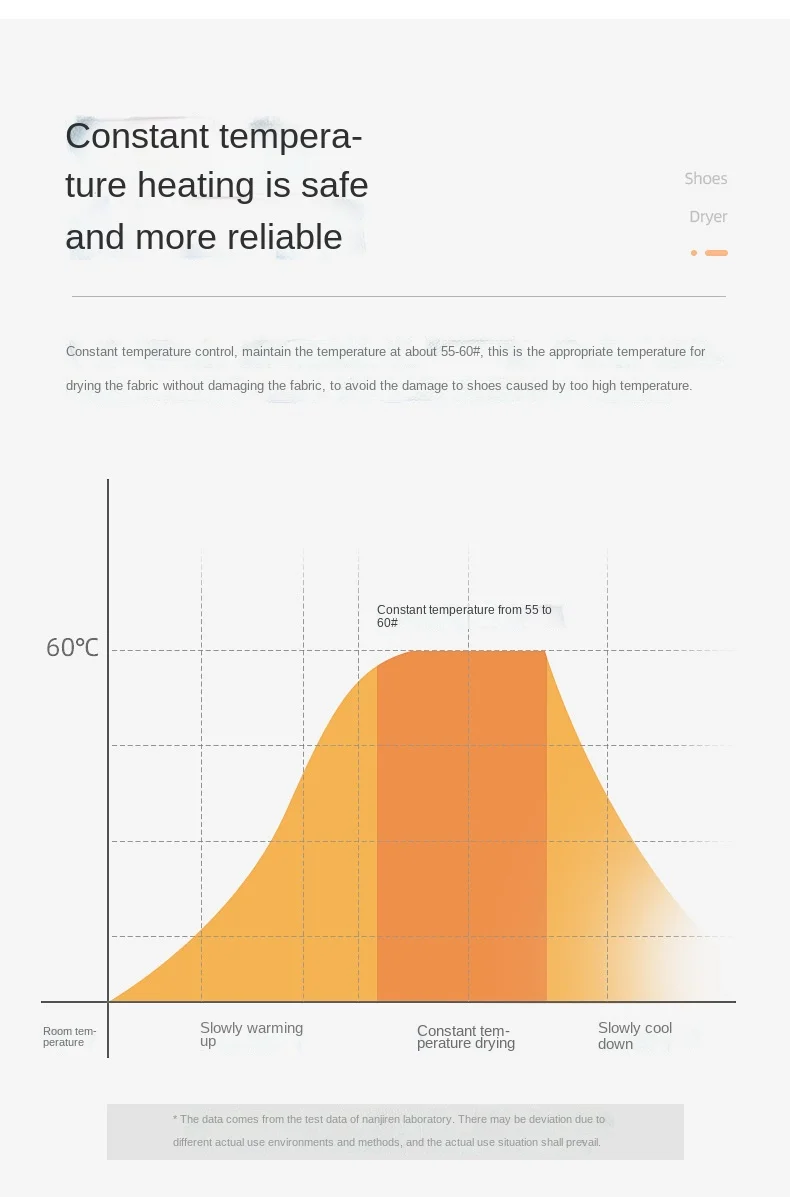 Constant temperature heating is safe and more reliable

Shoes

Dryer

Constant temperature control, maintain the temperature at about 55-60#, this is the appropriate temperature for drying the fabric without damaging the fabric, to avoid the damage to shoes caused by too high temperature.

Constant temperature from 55 to 60#

60℃

Room temperature

Slowly warming up

Constant temperature drying

Slowly cool down

* The data comes from the test data of nanjiren laboratory. There may be deviation due to different actual use environments and methods, and the actual use situation shall prevail.